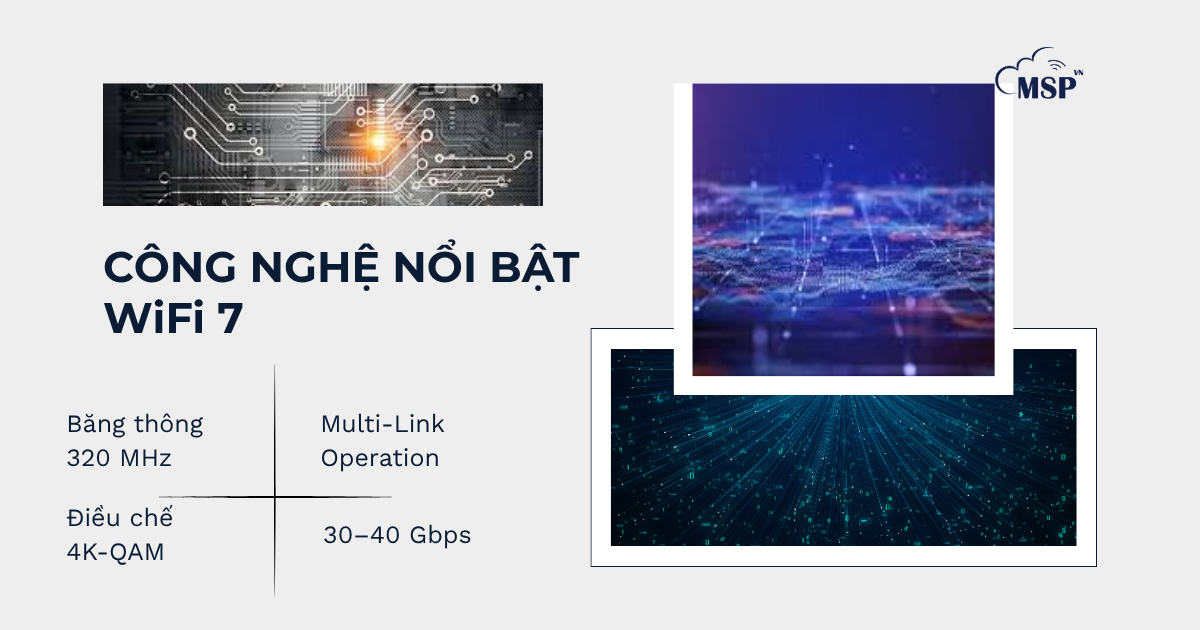 MSP VN

CÔNG NGHỆ NỔI BẬT WiFi 7

Băng thông 320 MHz

Multi-Link Operation

Điều chế 4K-QAM

30–40 Gbps